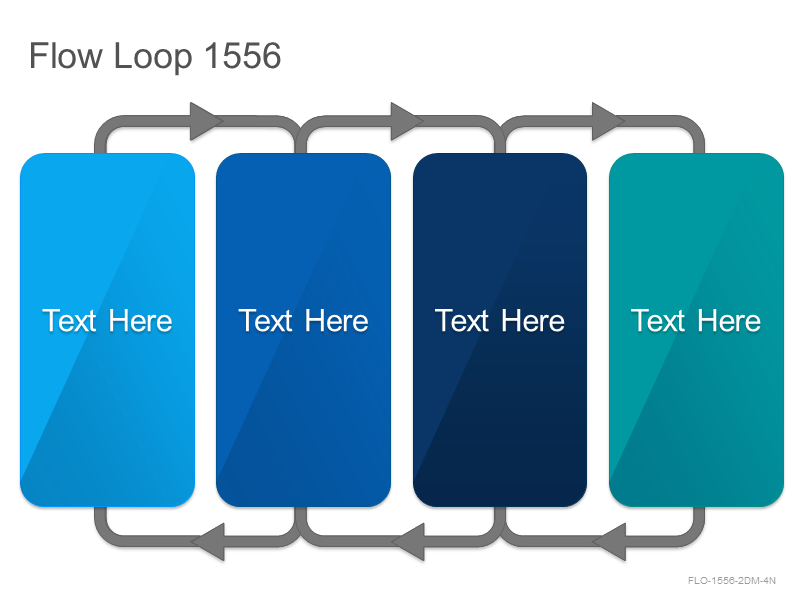 Flow Loop 1556

Text Here

Text Here

Text Here

Text Here

FLO-1556-2DM-4N